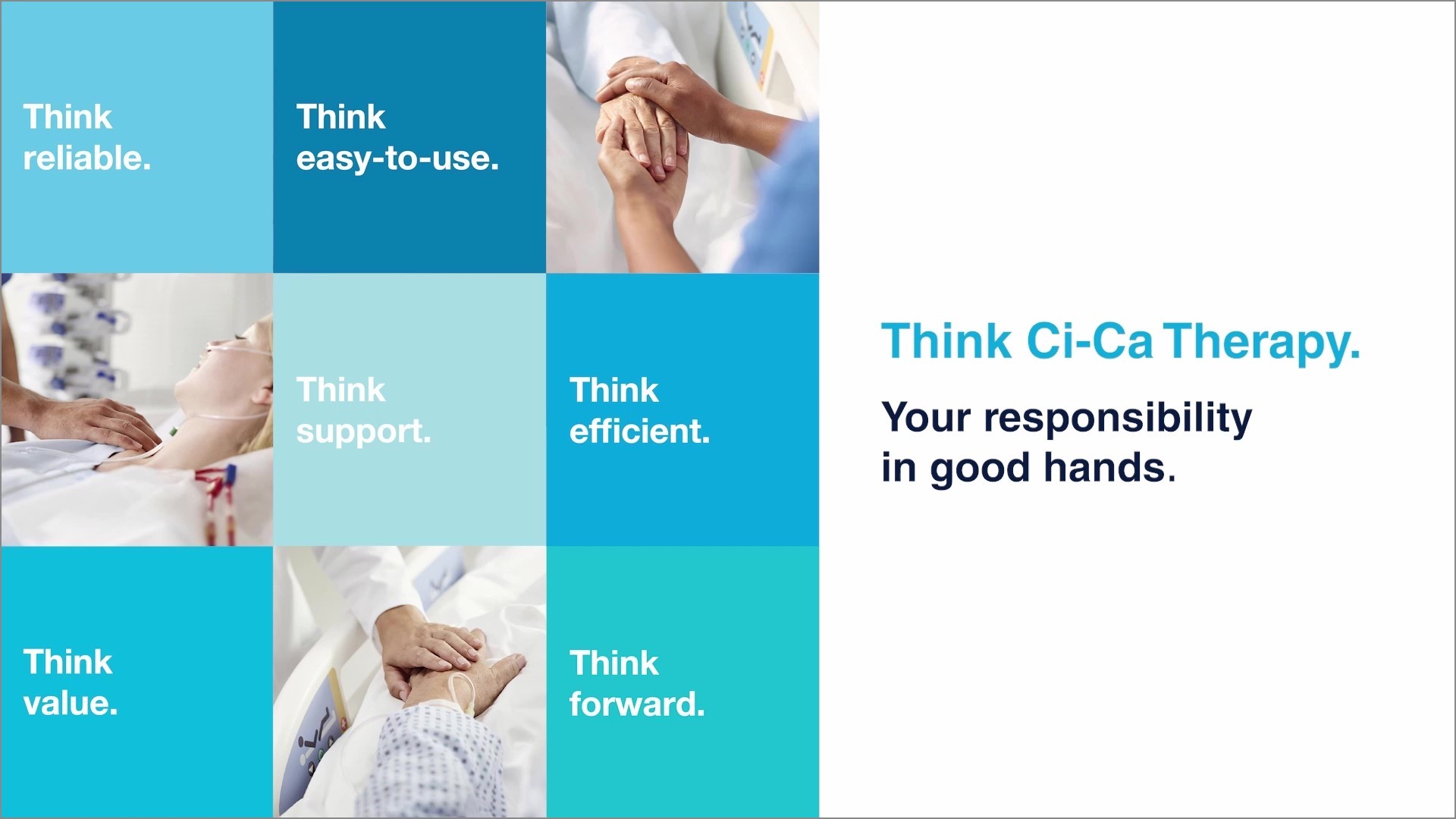 Think reliable.

Think easy-to-use.

Think support.

Think efficient.

Think value.

Think forward.

Think Ci-Ca Therapy.

Your responsibility in good hands.